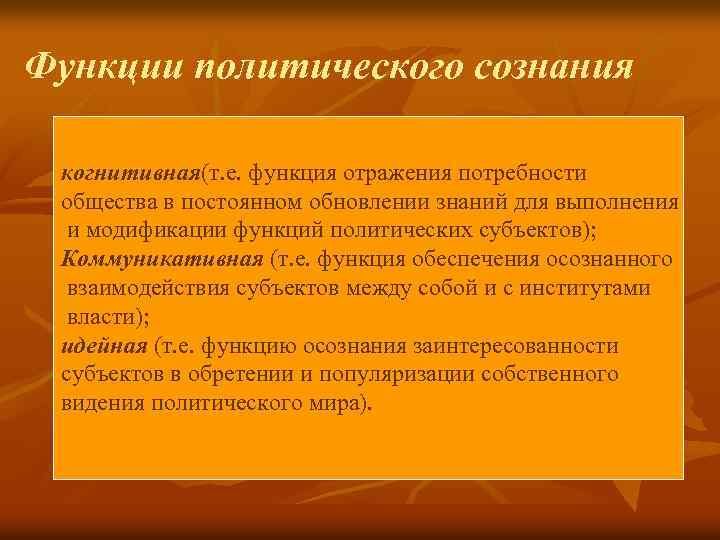 Функции политического сознания

когнитивная(т.е. функция отражения потребности общества в постоянном обновлении знаний для выполнения и модификации функций политических субъектов);
Коммуникативная (т.е. функция обеспечения осознанного взаимодействия субъектов между собой и с институтами власти);
идейная (т.е. функцию осознания заинтересованности субъектов в обретении и популяризации собственного видения политического мира).